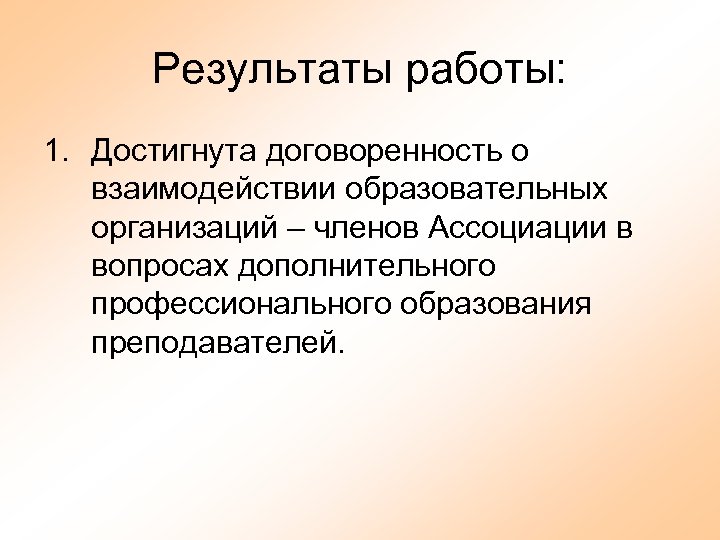 Результаты работы:

1. Достигнута договоренность о взаимодействии образовательных организаций – членов Ассоциации в вопросах дополнительного профессионального образования преподавателей.